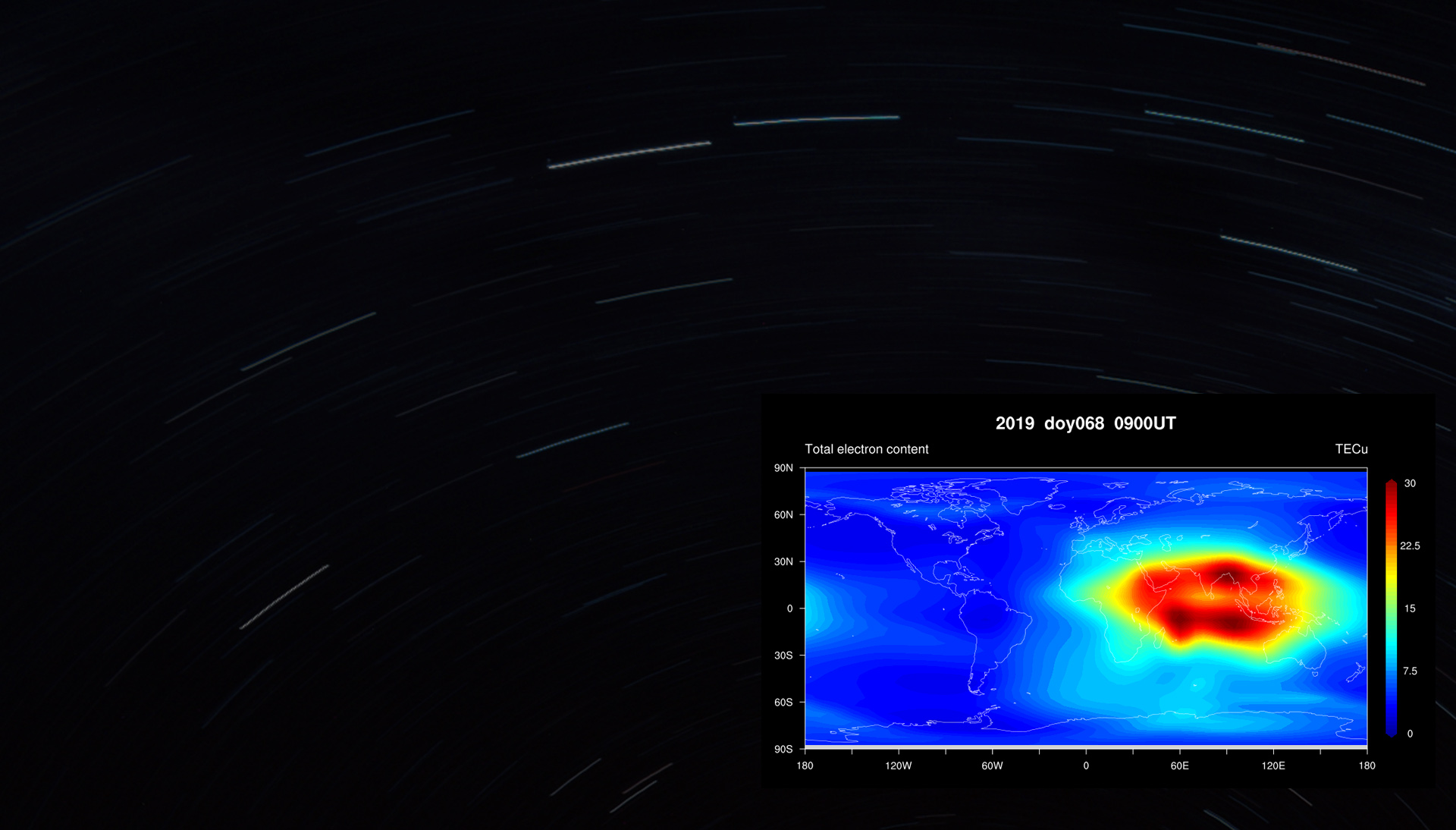 2019 doy068 0900UT

Total electron content

TECu

90N
60N
30N
0
30S
60S
90S

180
120W
60W
0
60E
120E
180

30
22.5
15
7.5
0